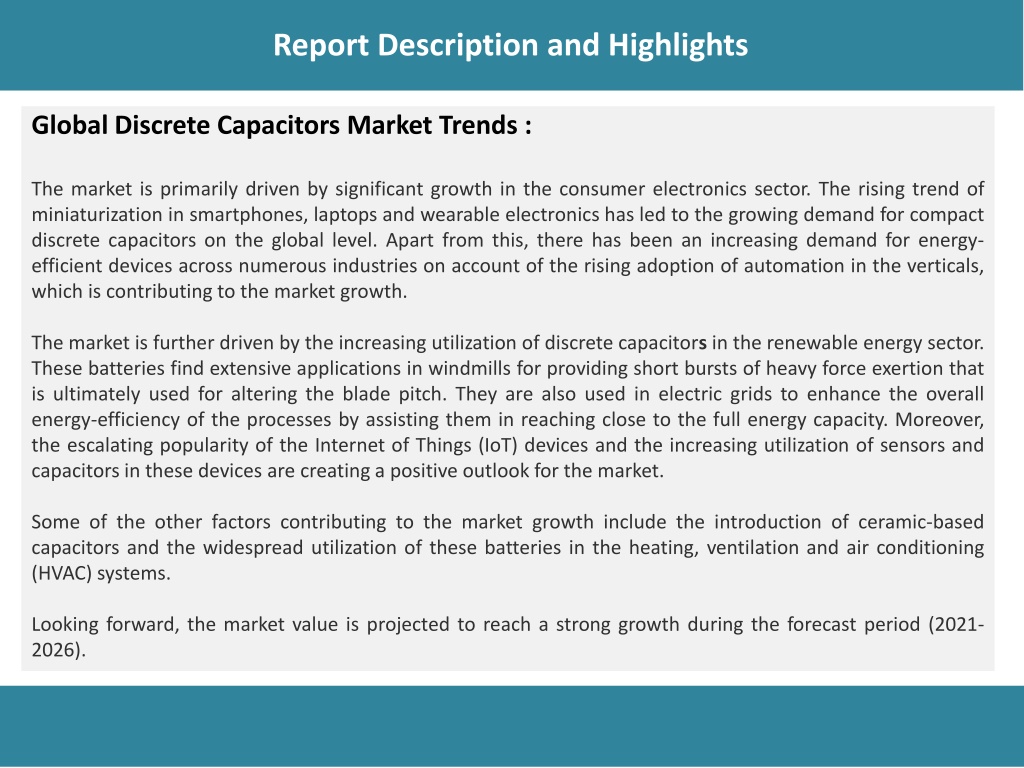 Report Description and Highlights

Global Discrete Capacitors Market Trends :

The market is primarily driven by significant growth in the consumer electronics sector. The rising trend of miniaturization in smartphones, laptops and wearable electronics has led to the growing demand for compact discrete capacitors on the global level. Apart from this, there has been an increasing demand for energy-efficient devices across numerous industries on account of the rising adoption of automation in the verticals, which is contributing to the market growth.

The market is further driven by the increasing utilization of discrete capacitors in the renewable energy sector. These batteries find extensive applications in windmills for providing short bursts of heavy force exertion that is ultimately used for altering the blade pitch. They are also used in electric grids to enhance the overall energy-efficiency of the processes by assisting them in reaching close to the full energy capacity. Moreover, the escalating popularity of the Internet of Things (IoT) devices and the increasing utilization of sensors and capacitors in these devices are creating a positive outlook for the market.

Some of the other factors contributing to the market growth include the introduction of ceramic-based capacitors and the widespread utilization of these batteries in the heating, ventilation and air conditioning (HVAC) systems.

Looking forward, the market value is projected to reach a strong growth during the forecast period (2021-2026).